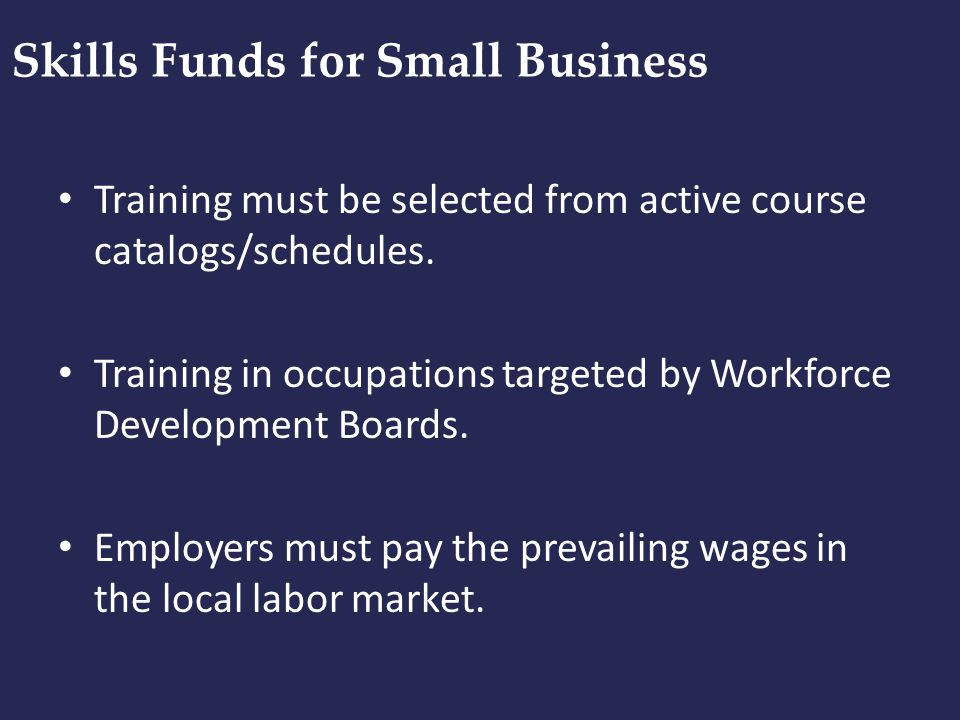 Skills Funds for Small Business

• Training must be selected from active course catalogs/schedules.

• Training in occupations targeted by Workforce Development Boards.

• Employers must pay the prevailing wages in the local labor market.